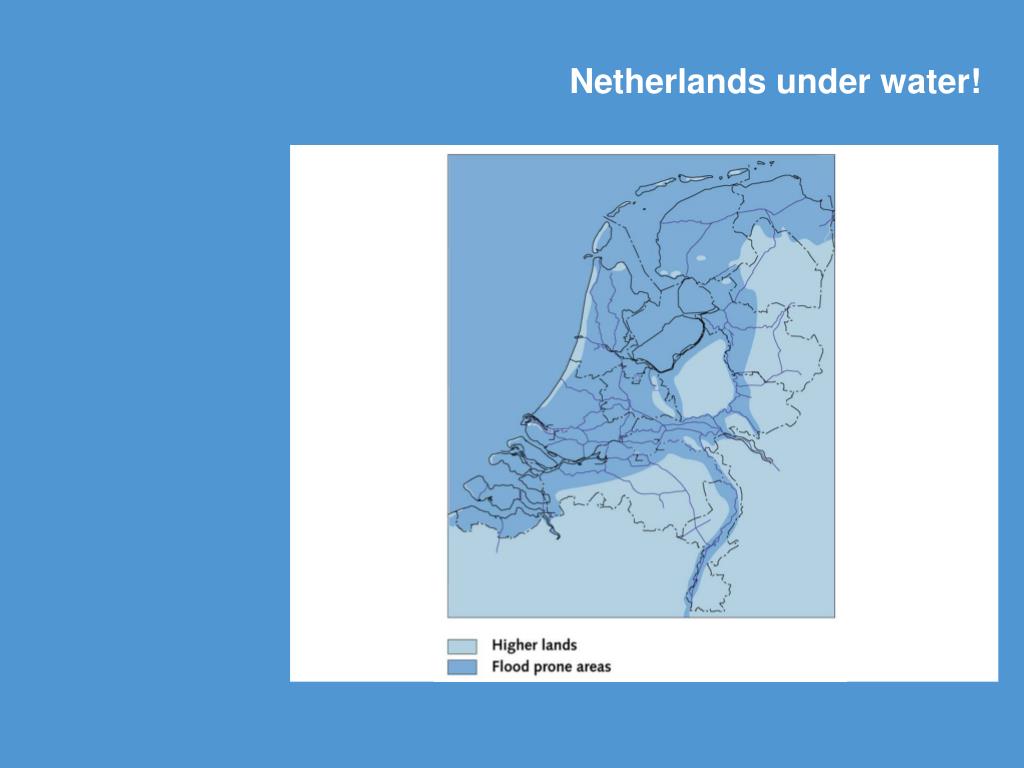 Netherlands under water!

Higher lands
Flood prone areas